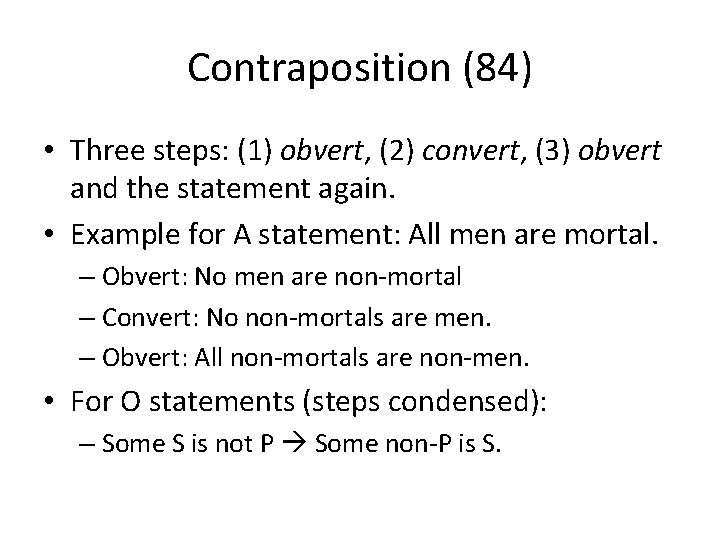 Contraposition (84)

• Three steps: (1) obvert, (2) convert, (3) obvert and the statement again.
• Example for A statement: All men are mortal.
– Obvert: No men are non-mortal
– Convert: No non-mortals are men.
– Obvert: All non-mortals are non-men.
• For O statements (steps condensed):
– Some S is not P → Some non-P is S.